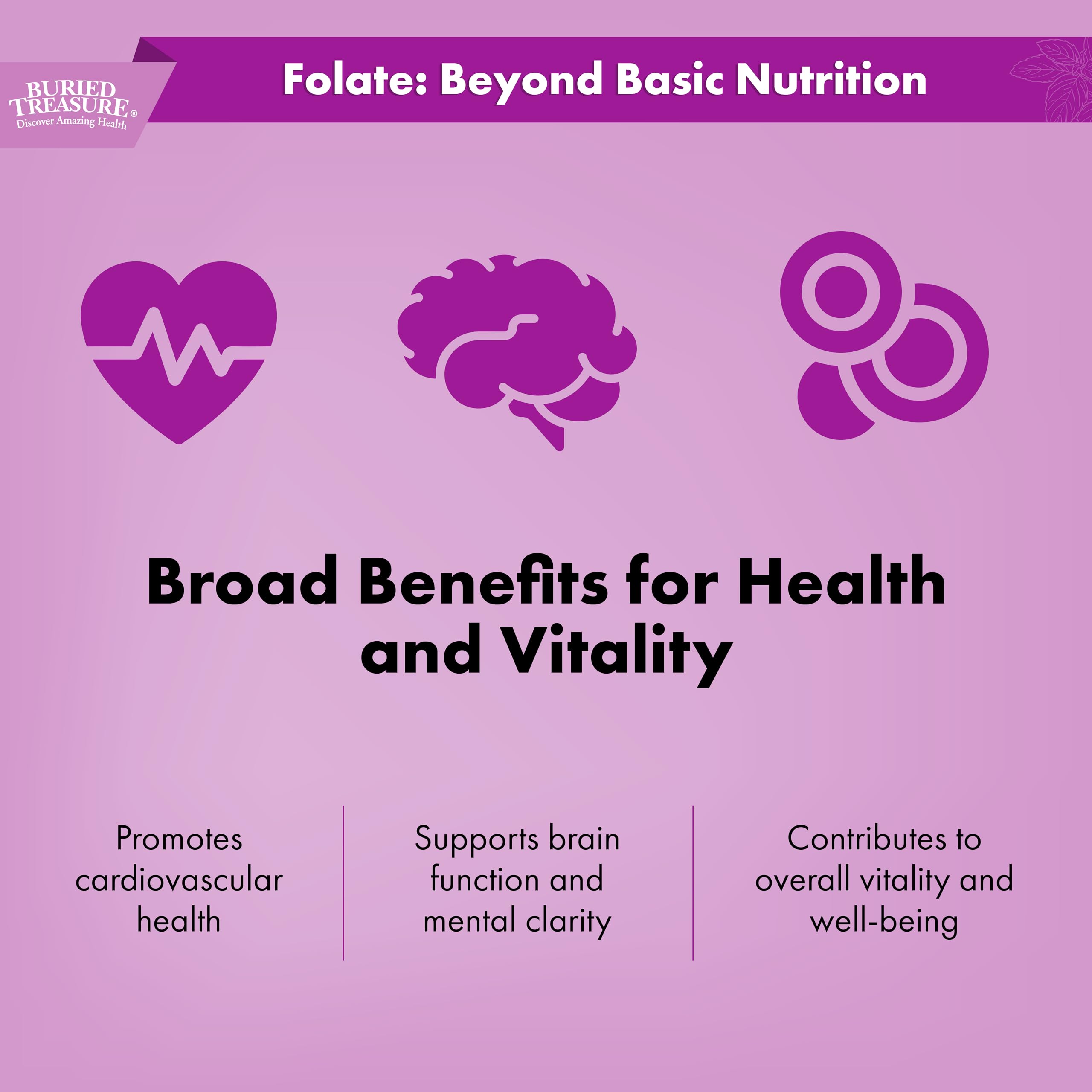 BURIED TREASURE®
Discover Amazing Health

Folate: Beyond Basic Nutrition

Broad Benefits for Health and Vitality

Promotes cardiovascular health

Supports brain function and mental clarity

Contributes to overall vitality and well-being